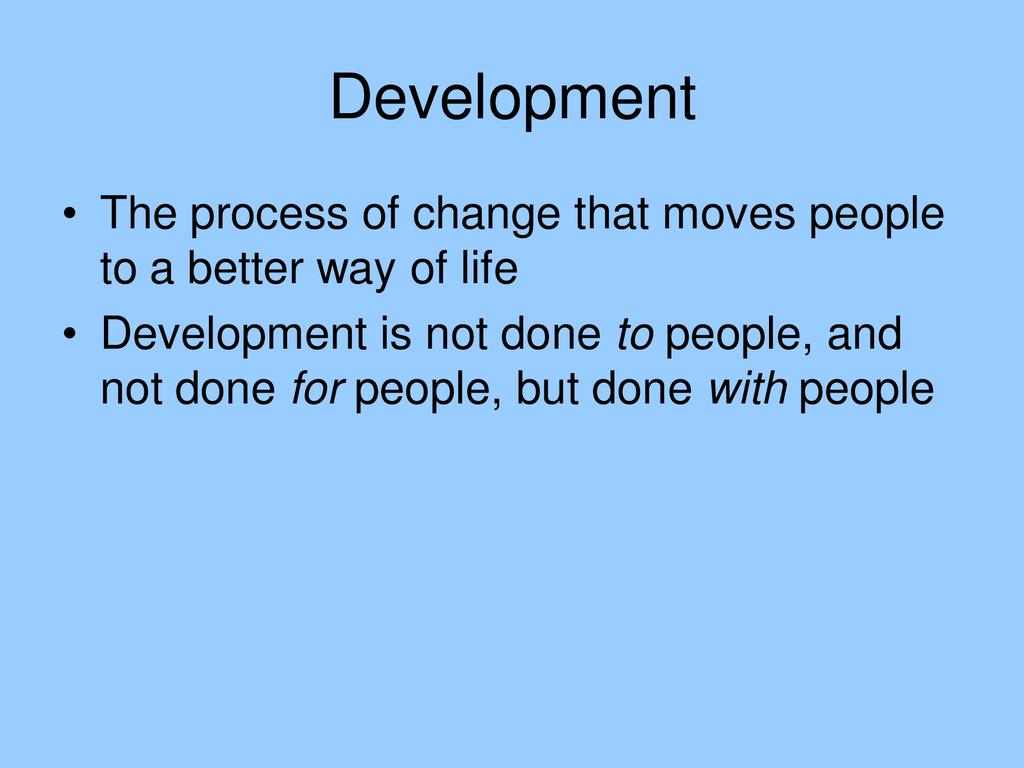 Development

• The process of change that moves people to a better way of life
• Development is not done to people, and not done for people, but done with people